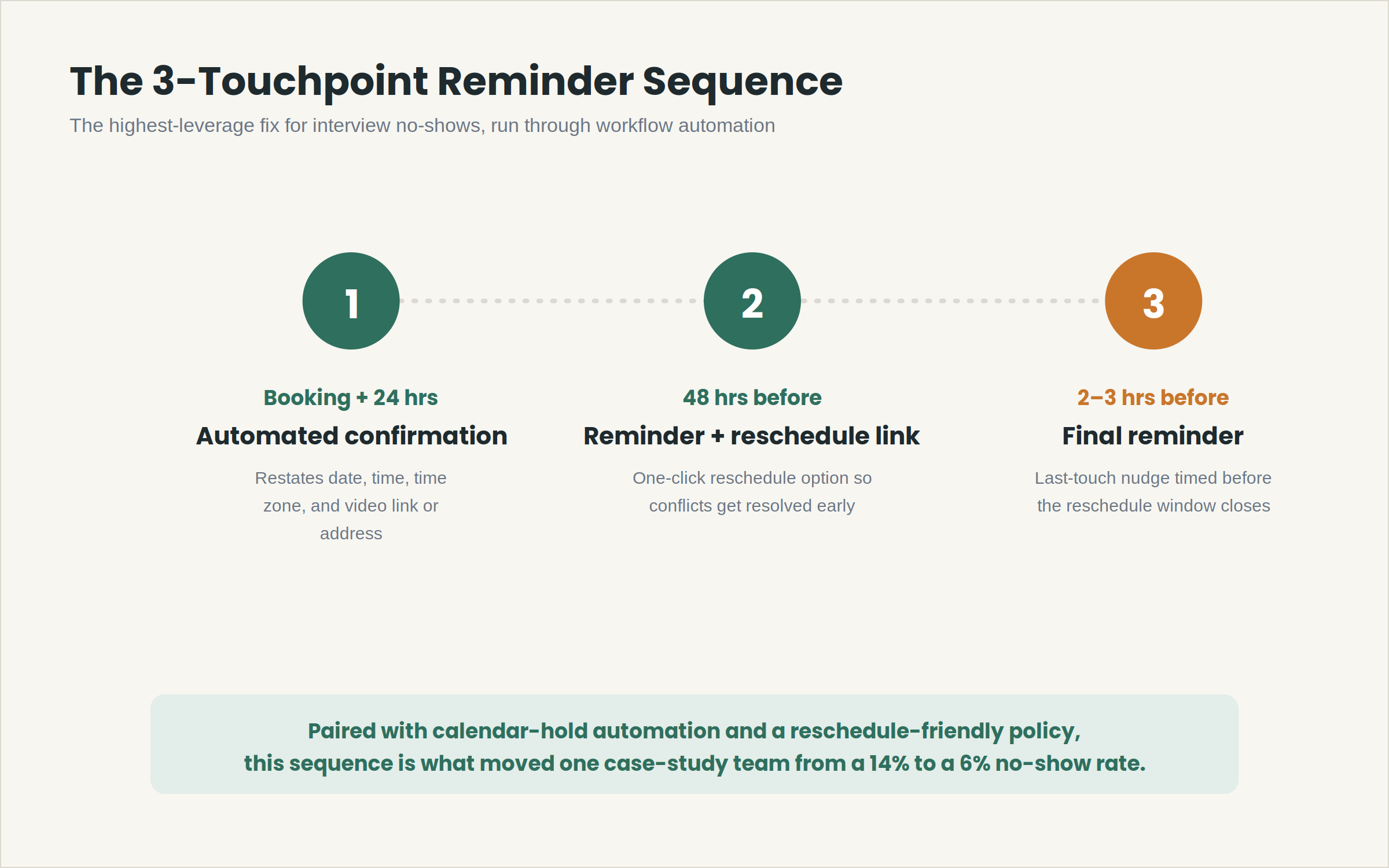 The 3-Touchpoint Reminder Sequence

The highest-leverage fix for interview no-shows, run through workflow automation

1

Booking + 24 hrs

Automated confirmation

Restates date, time, time zone, and video link or address

2

48 hrs before

Reminder + reschedule link

One-click reschedule option so conflicts get resolved early

3

2–3 hrs before

Final reminder

Last-touch nudge timed before the reschedule window closes

Paired with calendar-hold automation and a reschedule-friendly policy, this sequence is what moved one case-study team from a 14% to a 6% no-show rate.